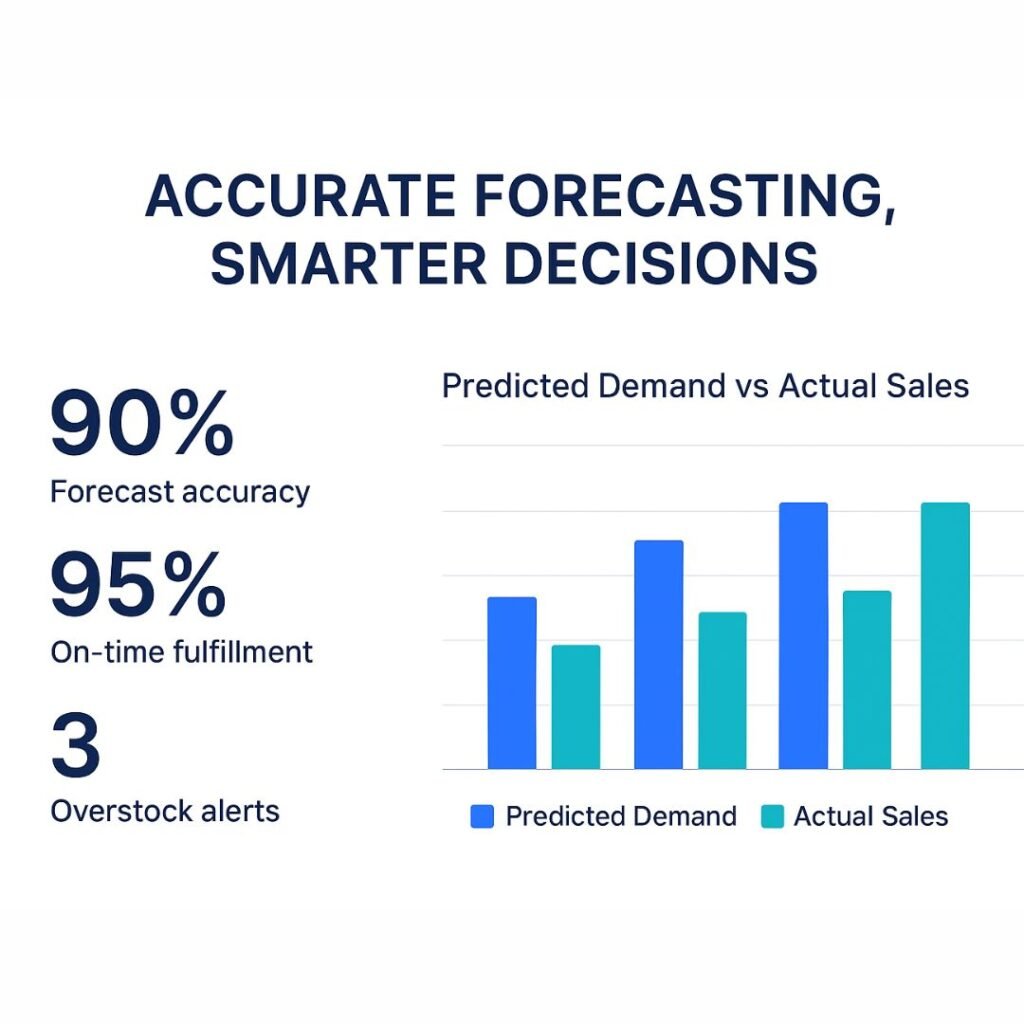 ACCURATE FORECASTING, SMARTER DECISIONS

90%
Forecast accuracy

95%
On-time fulfillment

3
Overstock alerts

Predicted Demand vs Actual Sales

Predicted Demand Actual Sales